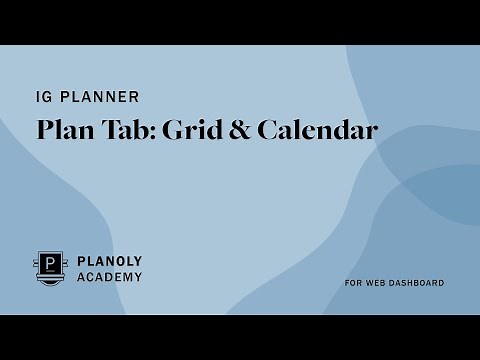 IG PLANNER

Plan Tab: Grid & Calendar

P

PLANOLY
ACADEMY

FOR WEB DASHBOARD